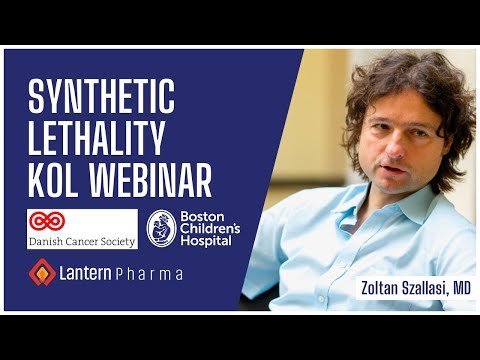 SYNTHETIC LETHALITY KOL WEBINAR

Danish Cancer Society

Boston Children's Hospital

Lantern Pharma

Zoltan Szallasi, MD